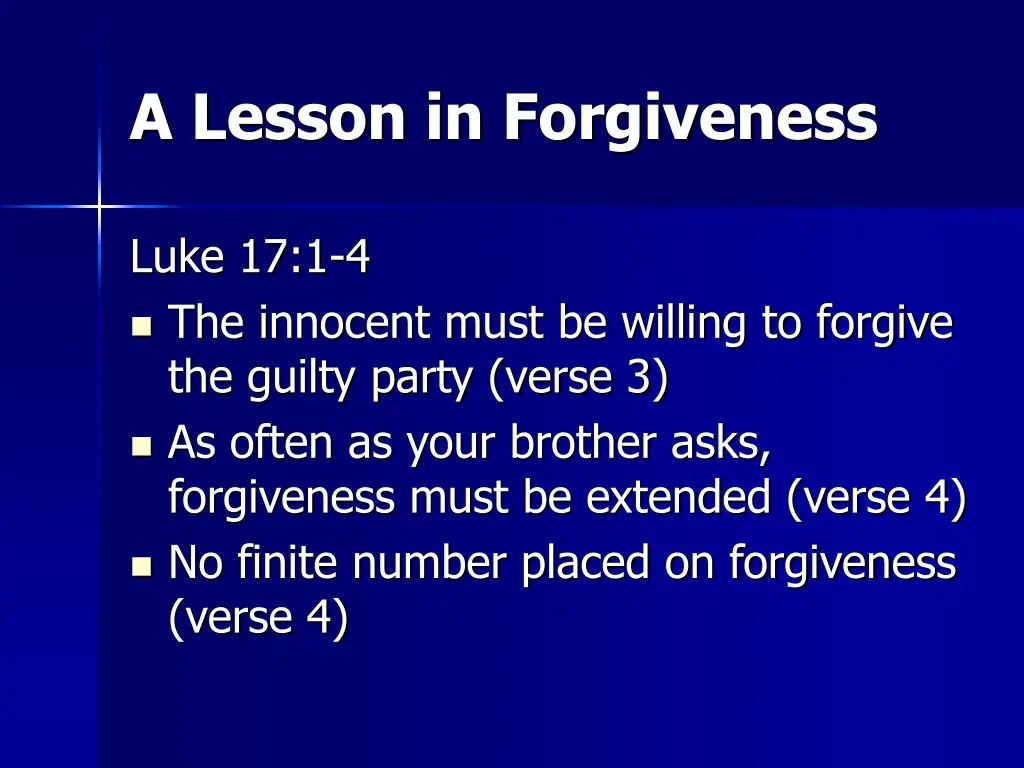 A Lesson in Forgiveness

Luke 17:1-4

- The innocent must be willing to forgive the guilty party (verse 3)
- As often as your brother asks, forgiveness must be extended (verse 4)
- No finite number placed on forgiveness (verse 4)